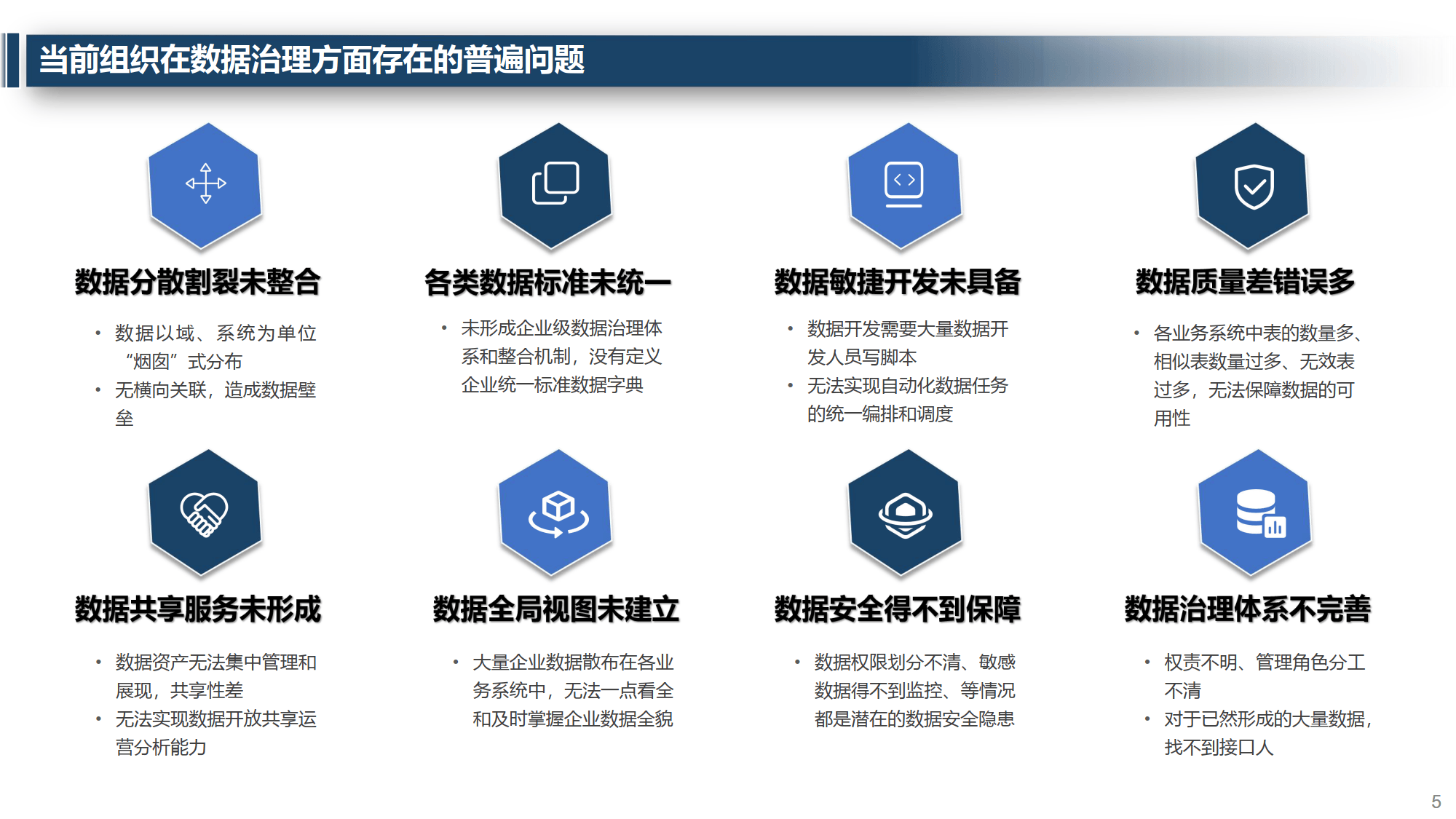 当前组织在数据治理方面存在的普遍问题

数据分散割裂未整合

• 数据以域、系统为单位“烟囱”式分布
• 无横向关联，造成数据壁垒

各类数据标准未统一

• 未形成企业级数据治理体系和整合机制，没有定义企业统一标准数据字典

数据敏捷开发未具备

• 数据开发需要大量数据开发人员写脚本
• 无法实现自动化数据任务的统一编排和调度

数据质量差错误多

• 各业务系统中表的数量多、相似表数量过多、无效表过多，无法保障数据的可用性

数据共享服务未形成

• 数据资产无法集中管理和展现，共享性差
• 无法实现数据开放共享运营分析能力

数据全局视图未建立

• 大量企业数据散布在各业务系统中，无法一点看全和及时掌握企业数据全貌

数据安全得不到保障

• 数据权限划分不清、敏感数据得不到监控、等情况都是潜在的数据安全隐患

数据治理体系不完善

• 权责不明、管理角色分工不清
• 对于已然形成的大量数据，找不到接口人

5